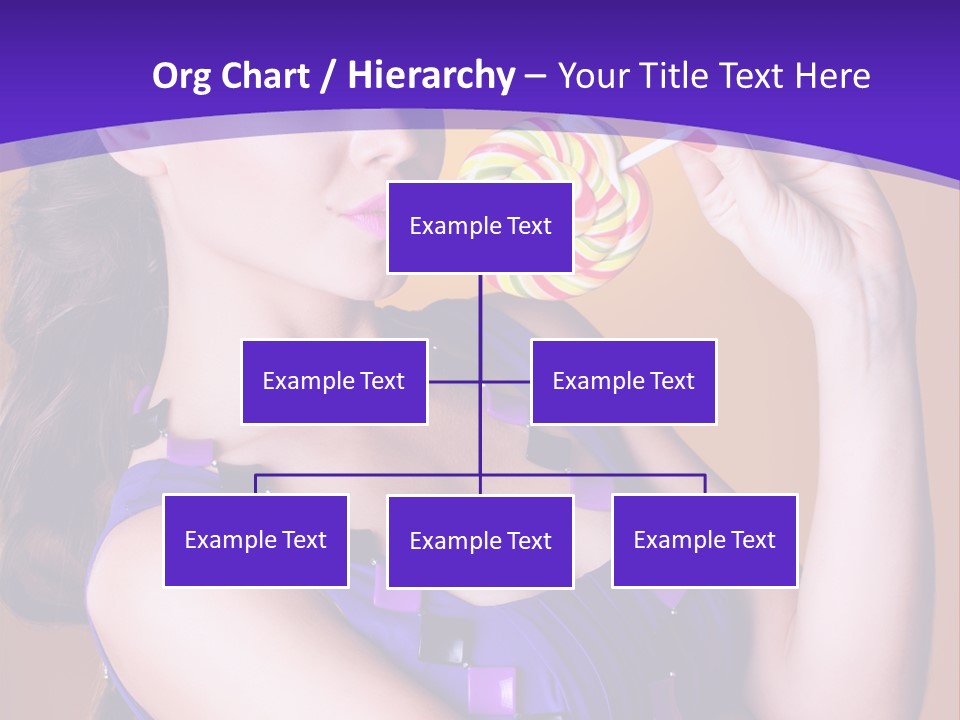 Org Chart / Hierarchy – Your Title Text Here

Example Text

Example Text

Example Text

Example Text

Example Text

Example Text